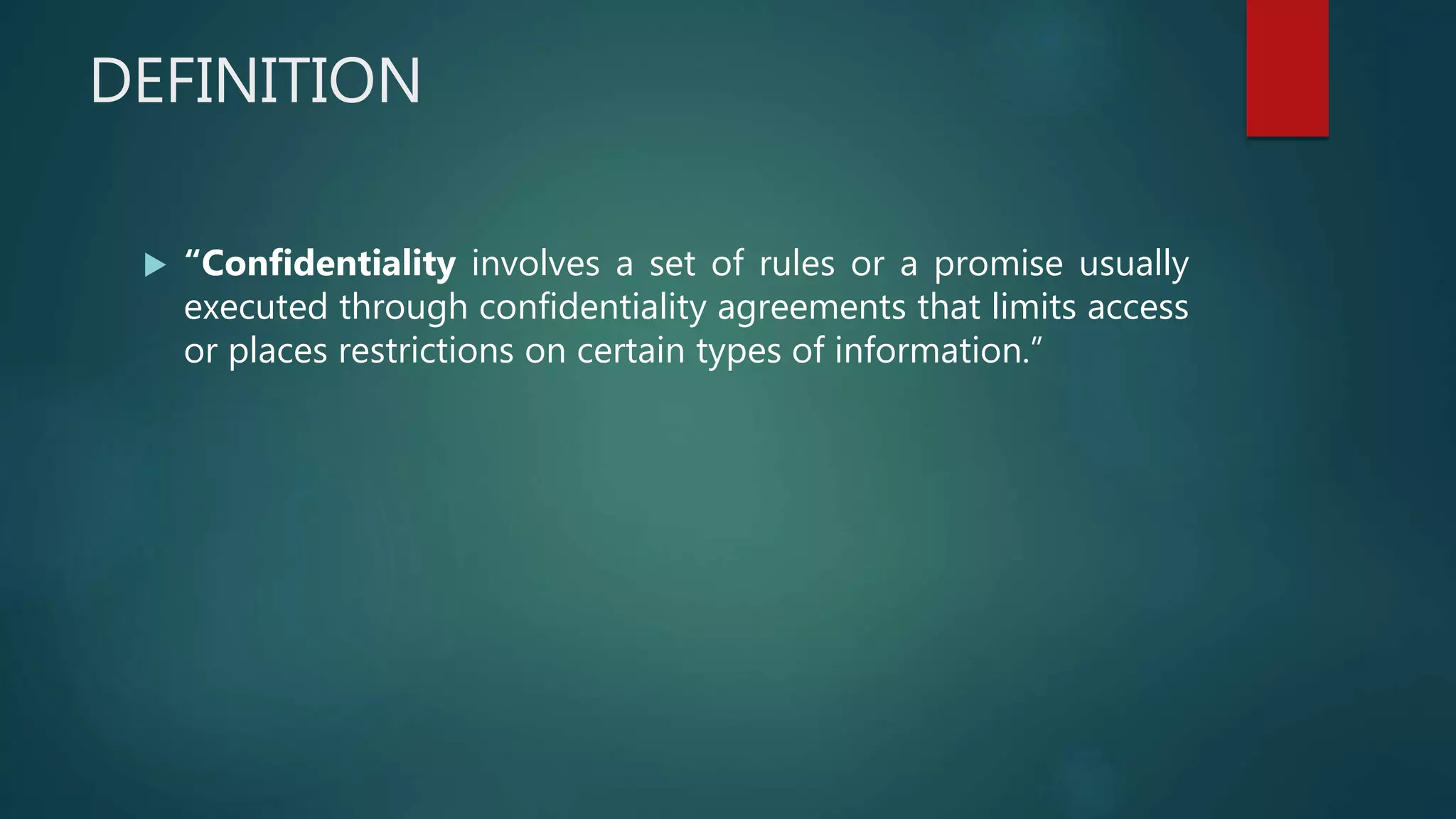 DEFINITION

“Confidentiality involves a set of rules or a promise usually executed through confidentiality agreements that limits access or places restrictions on certain types of information.”